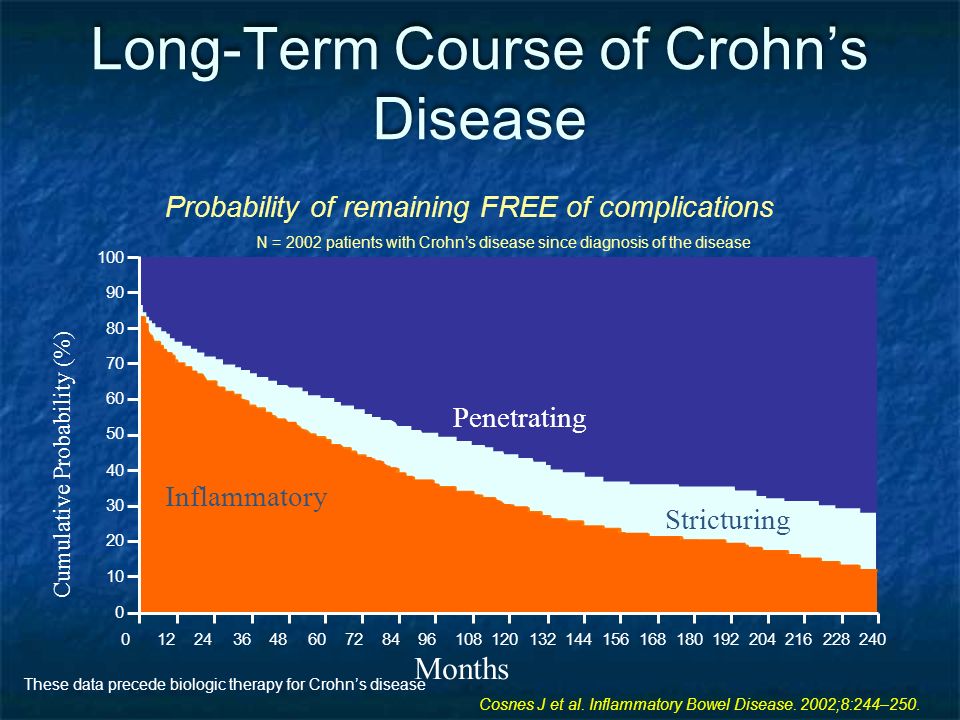 Long-Term Course of Crohn's Disease

Probability of remaining FREE of complications

N = 2002 patients with Crohn's disease since diagnosis of the disease

Cumulative Probability (%)

100
90
80
70
60
50
40
30
20
10
0

Penetrating

Inflammatory

Stricturing

0 12 24 36 48 60 72 84 96 108 120 132 144 156 168 180 192 204 216 228 240

Months

These data precede biologic therapy for Crohn's disease

Cosnes J et al. Inflammatory Bowel Disease. 2002;8:244–250.